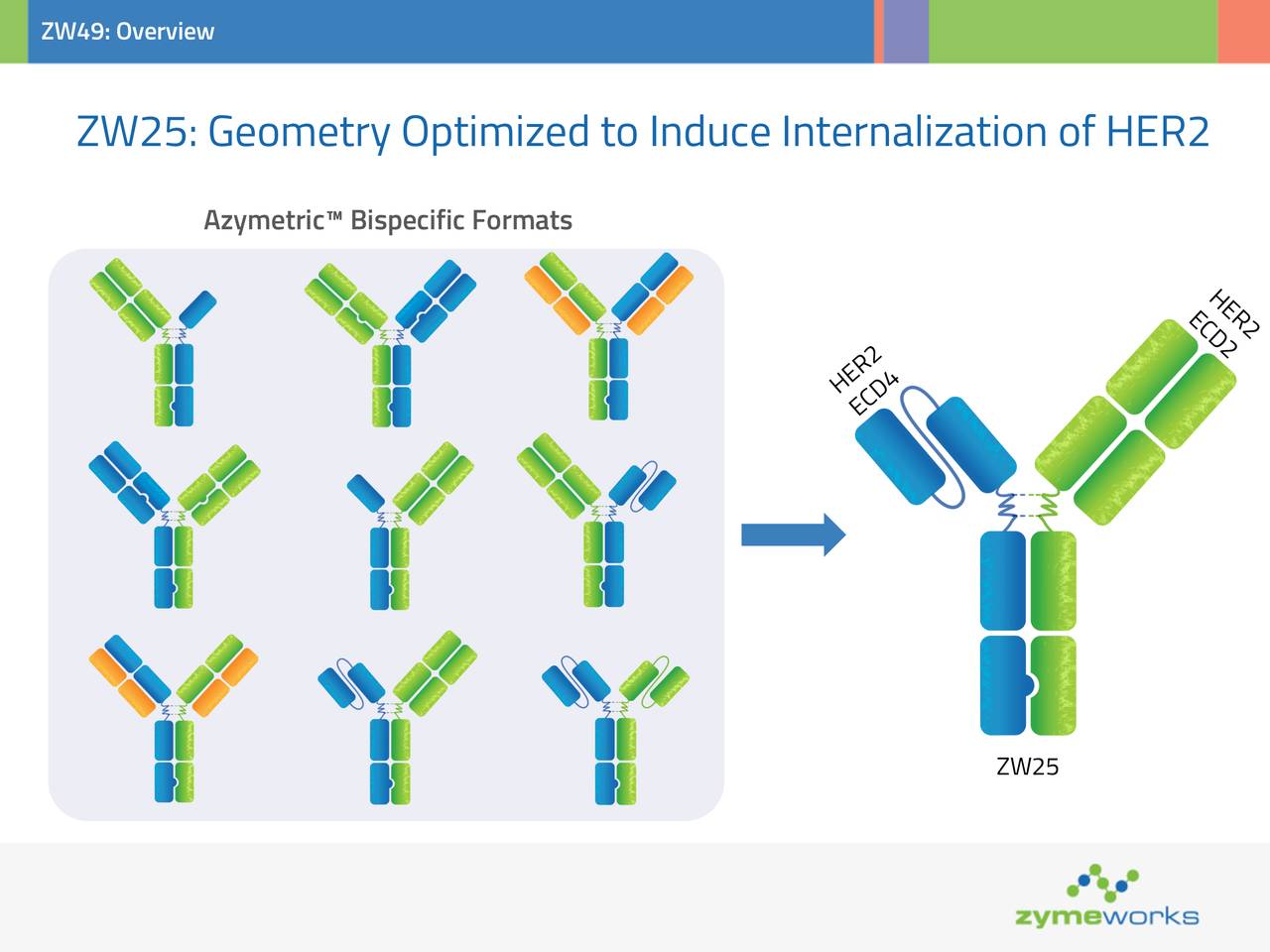 ZW49: Overview

ZW25: Geometry Optimized to Induce Internalization of HER2

Azymetric™ Bispecific Formats

HER2 ECD4

HER2 ECD2

ZW25

zymeworks